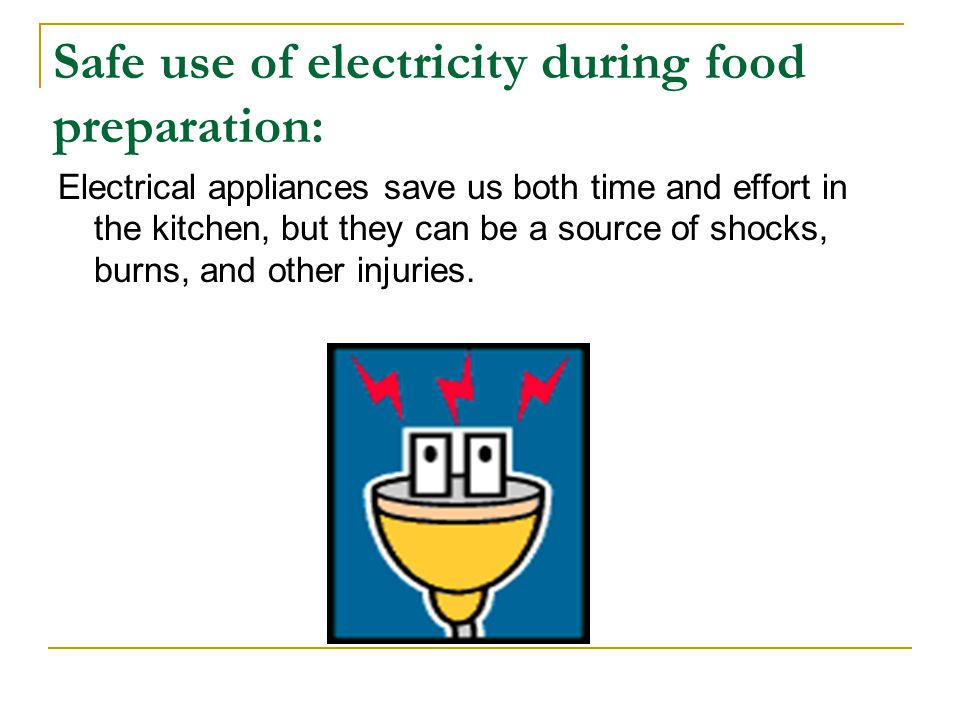 Safe use of electricity during food preparation:

Electrical appliances save us both time and effort in the kitchen, but they can be a source of shocks, burns, and other injuries.